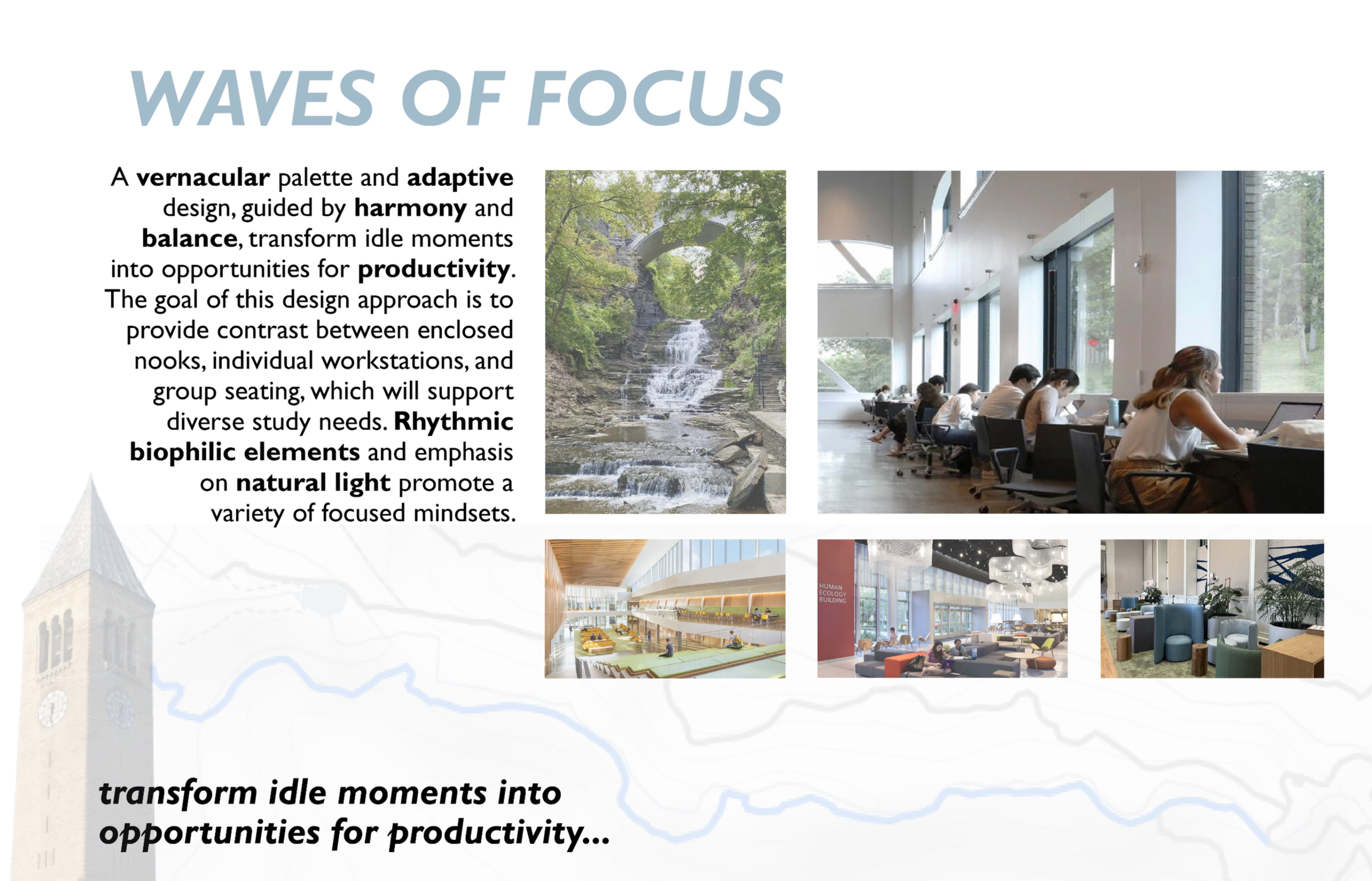 WAVES OF FOCUS

A vernacular palette and adaptive design, guided by harmony and balance, transform idle moments into opportunities for productivity. The goal of this design approach is to provide contrast between enclosed nooks, individual workstations, and group seating, which will support diverse study needs. Rhythmic biophilic elements and emphasis on natural light promote a variety of focused mindsets.

HUMAN ECOLOGY BUILDING

transform idle moments into opportunities for productivity...